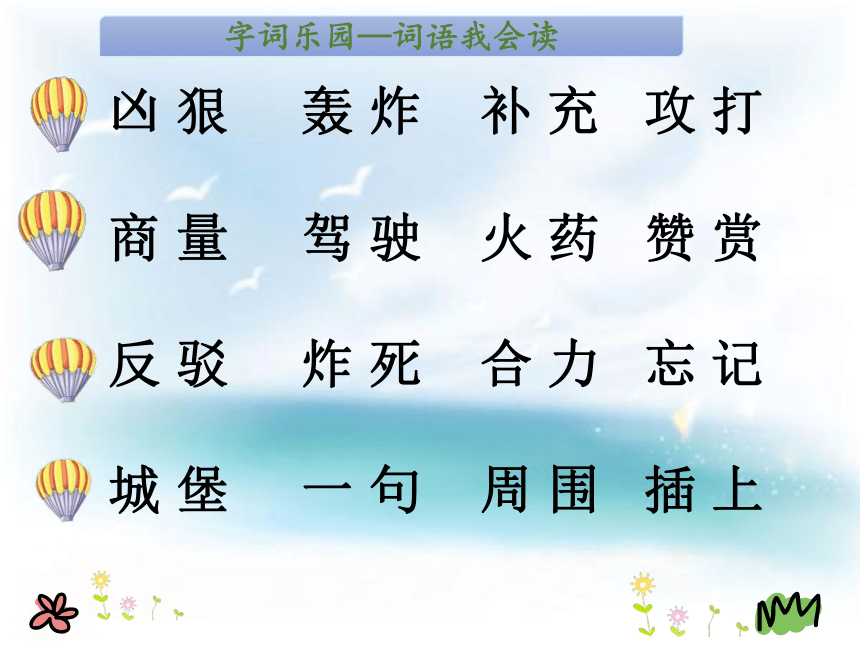 字词乐园—词语我会读

凶狠 轰炸 补充 攻打

商量 驾驶 火药 赞赏

反驳 炸死 合力 忘记

城堡 一句 周围 插上